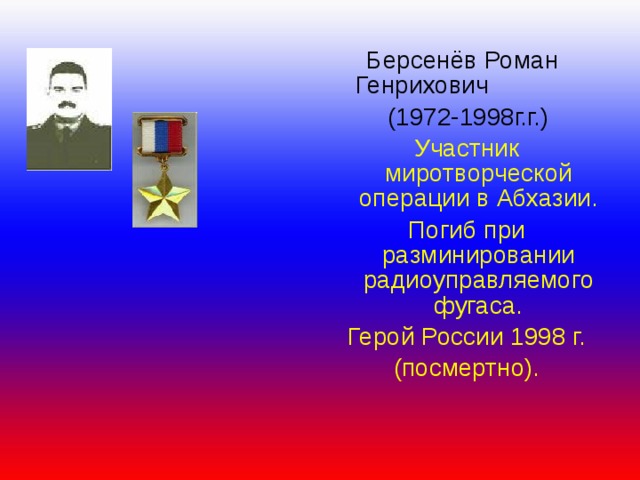 Берсенёв Роман Генрихович

(1972-1998г.г.)

Участник миротворческой операции в Абхазии.

Погиб при разминировании радиоуправляемого фугаса.

Герой России 1998 г.

(посмертно).